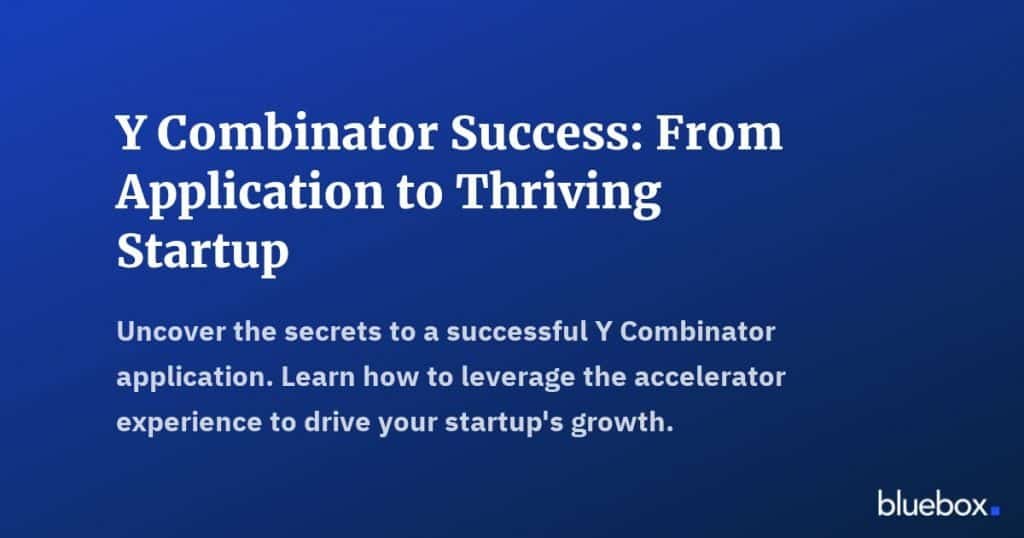 Y Combinator Success: From Application to Thriving Startup

Uncover the secrets to a successful Y Combinator application. Learn how to leverage the accelerator experience to drive your startup's growth.

bluebox.